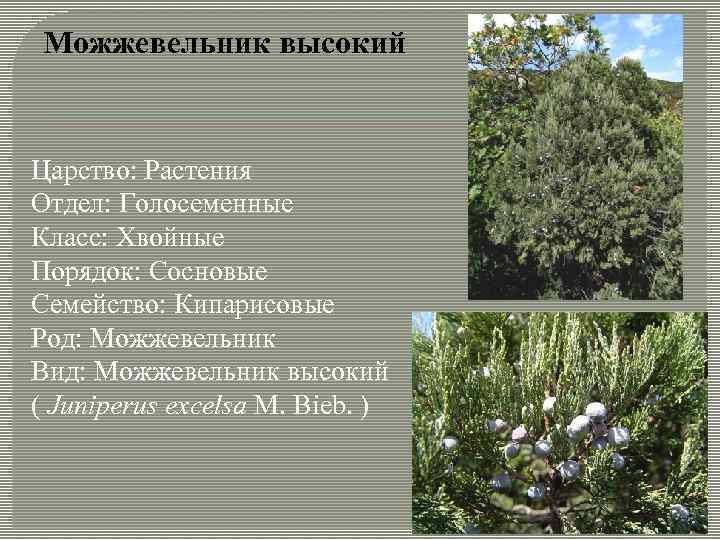 Можжевельник высокий

Царство: Растения
Отдел: Голосеменные
Класс: Хвойные
Порядок: Сосновые
Семейство: Кипарисовые
Род: Можжевельник
Вид: Можжевельник высокий
( Juniperus excelsa M. Bieb. )